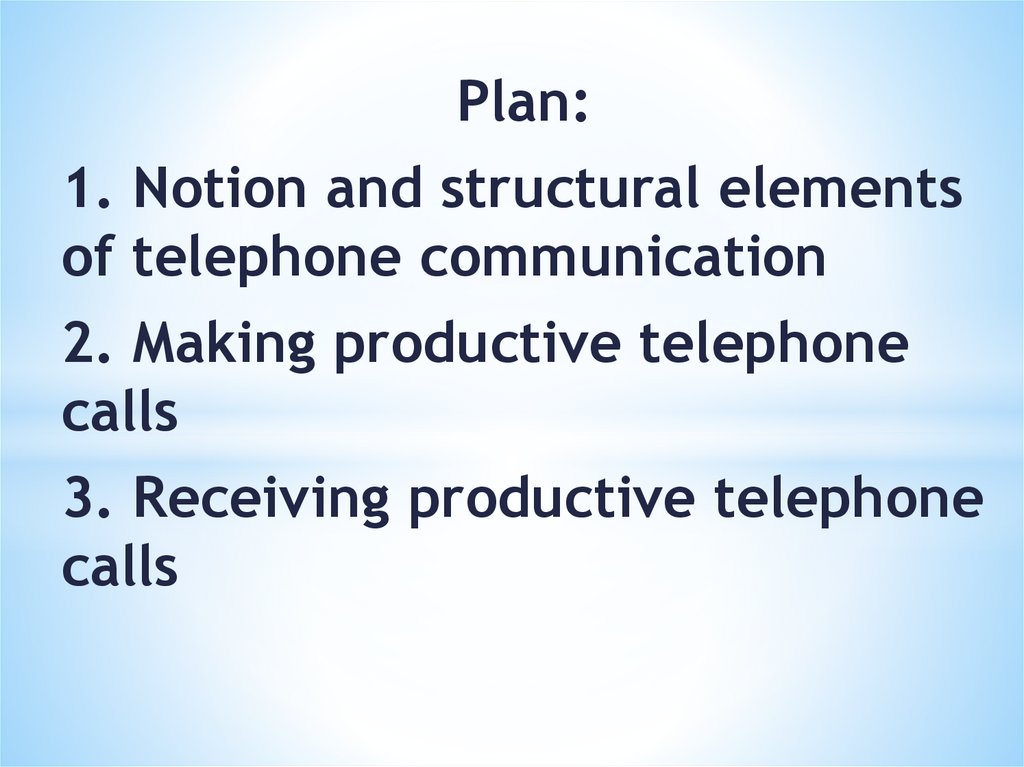 Plan:

1. Notion and structural elements of telephone communication

2. Making productive telephone calls

3. Receiving productive telephone calls